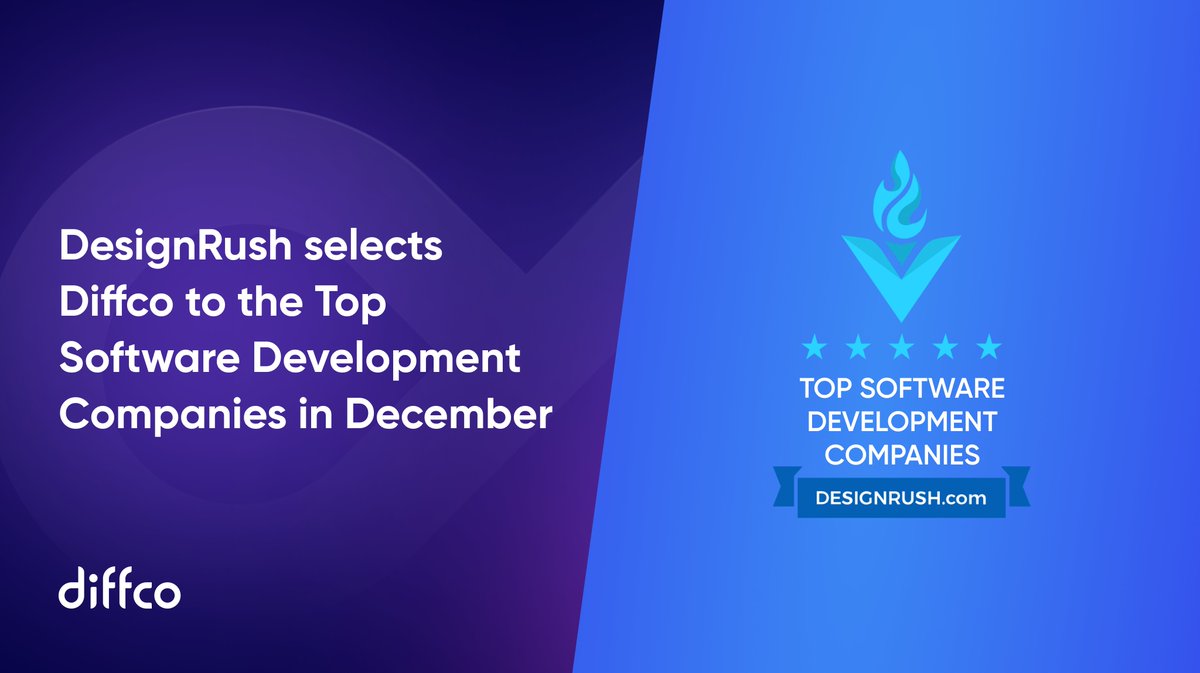 DesignRush selects Diffco to the Top Software Development Companies in December

diffco

TOP SOFTWARE DEVELOPMENT COMPANIES

DESIGNRUSH.com